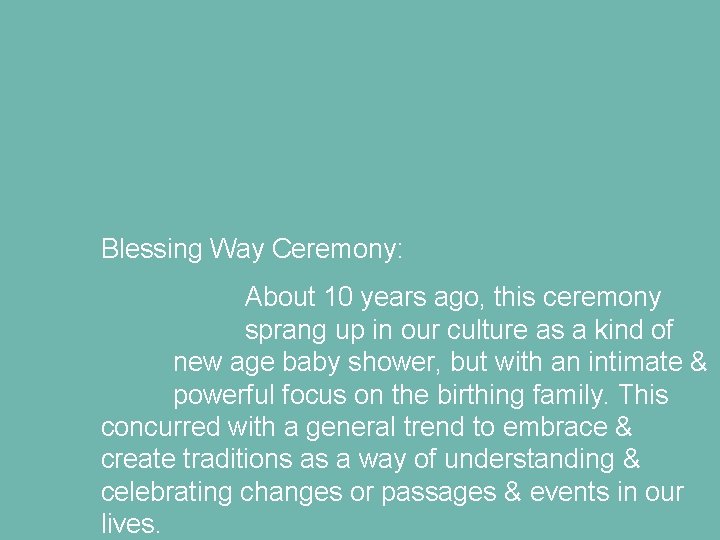 Blessing Way Ceremony:

About 10 years ago, this ceremony sprang up in our culture as a kind of new age baby shower, but with an intimate & powerful focus on the birthing family. This concurred with a general trend to embrace & create traditions as a way of understanding & celebrating changes or passages & events in our lives.